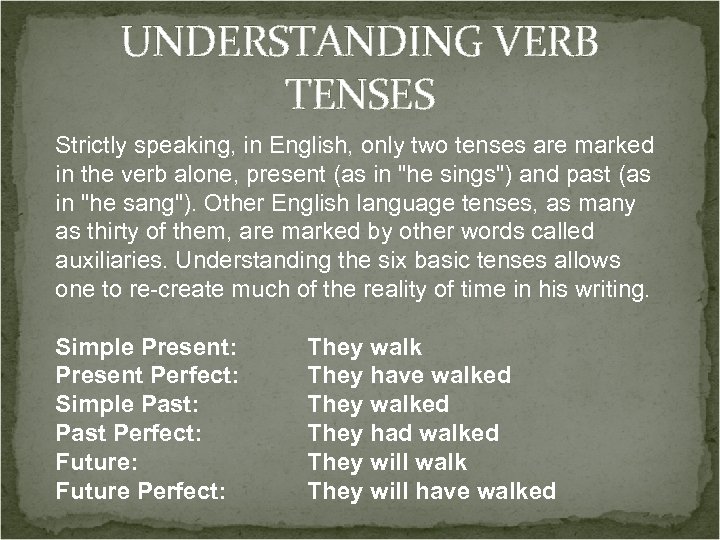 UNDERSTANDING VERB TENSES

Strictly speaking, in English, only two tenses are marked in the verb alone, present (as in "he sings") and past (as in "he sang"). Other English language tenses, as many as thirty of them, are marked by other words called auxiliaries. Understanding the six basic tenses allows one to re-create much of the reality of time in his writing.

Simple Present: They walk
Present Perfect: They have walked
Simple Past: They walked
Past Perfect: They had walked
Future: They will walk
Future Perfect: They will have walked